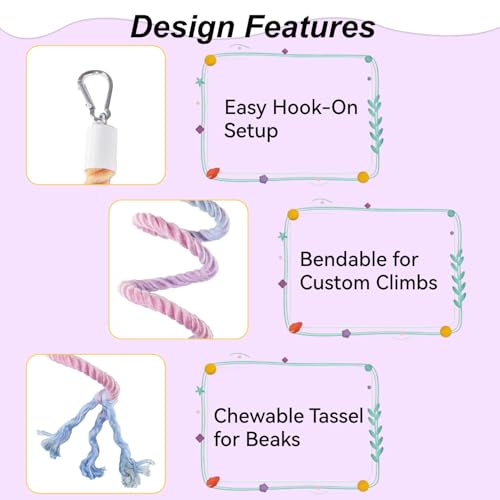 Design Features

Easy Hook-On Setup

Bendable for Custom Climbs

Chewable Tassel for Beaks